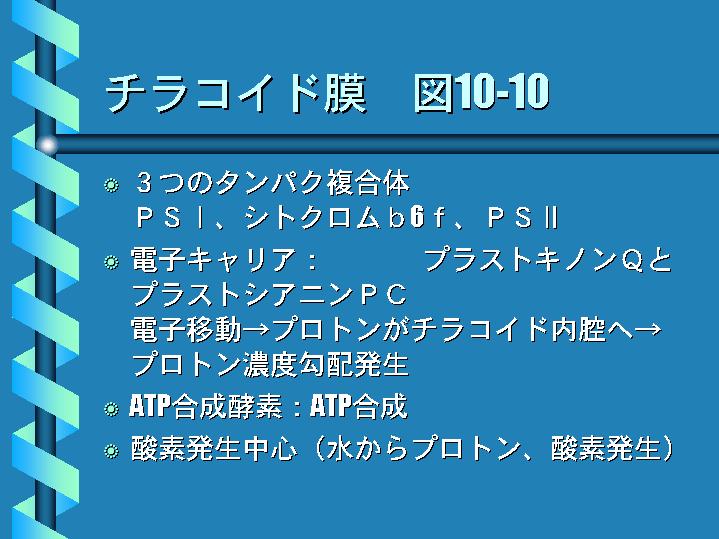 チラコイド膜　図10-10

３つのタンパク複合体
ＰＳＩ、シトクロムｂ6ｆ、ＰＳII

電子キャリア：　　プラストキノンＱとプラストシアニンＰＣ
電子移動→プロトンがチラコイド内腔へ→プロトン濃度勾配発生

ATP合成酵素：ATP合成

酸素発生中心（水からプロトン、酸素発生）